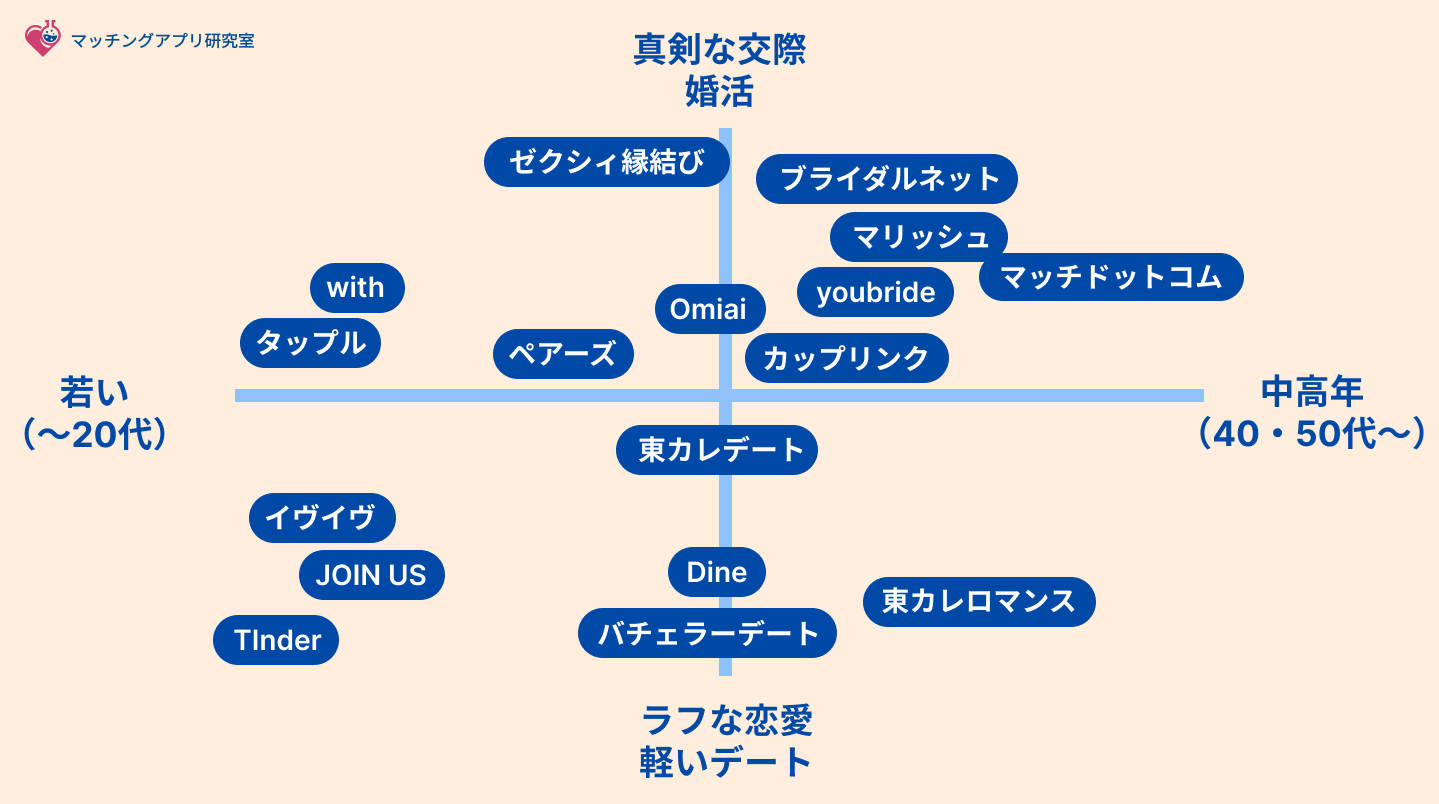 マッチングアプリ研究室

真剣な交際
婚活

ゼクシィ縁結び

ブライダルネット

マリッシュ

マッチドットコム

with

youbride

Omiai

タップル

ペアーズ

カップリンク

若い
（〜20代）

中高年
（40・50代〜）

東カレデート

イヴイヴ

JOIN US

Dine

東カレロマンス

TInder

バチェラーデート

ラフな恋愛
軽いデート